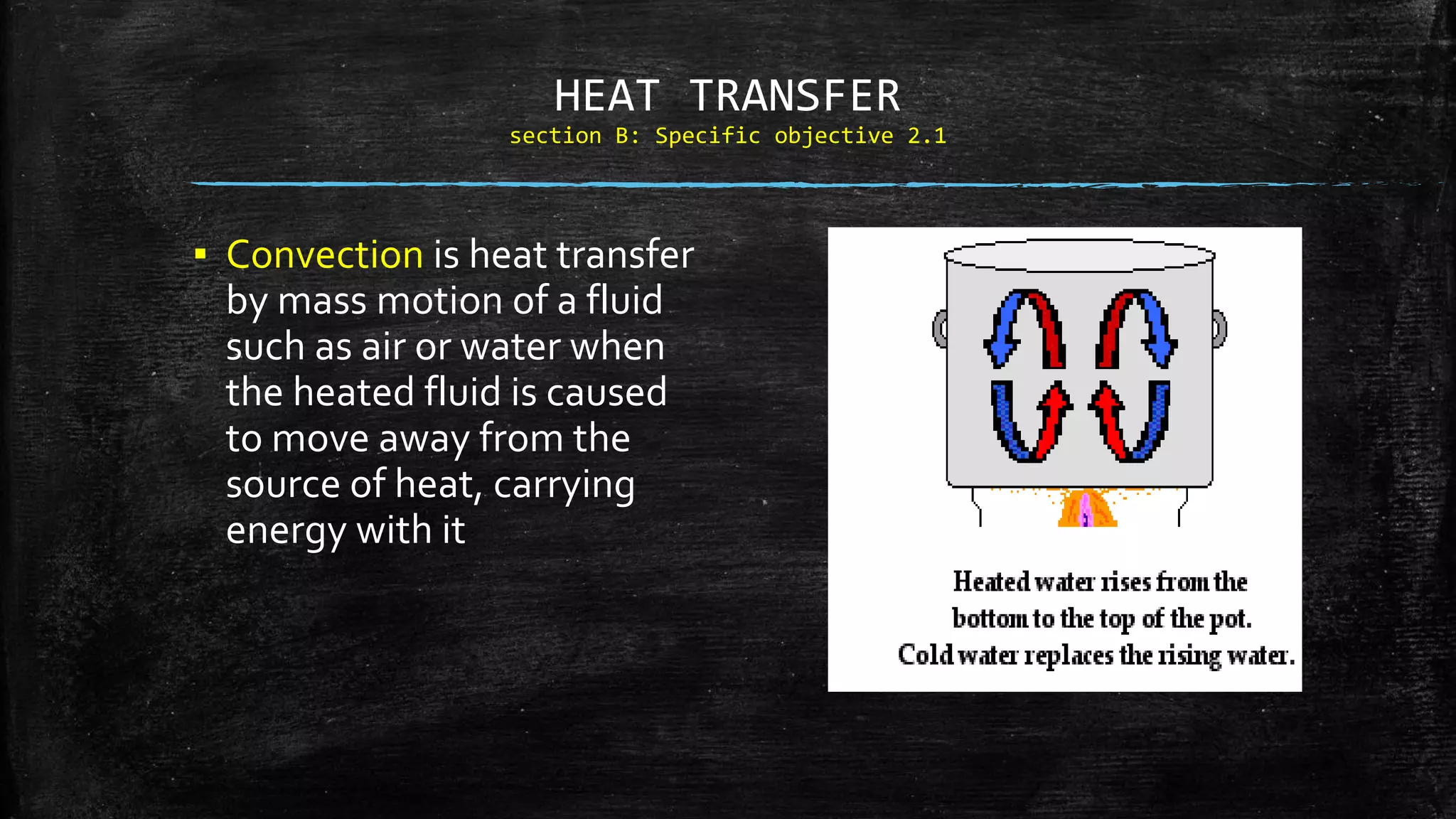 HEAT TRANSFER
section B: Specific objective 2.1

▪ Convection is heat transfer by mass motion of a fluid such as air or water when the heated fluid is caused to move away from the source of heat, carrying energy with it

Heated water rises from the bottom to the top of the pot. Cold water replaces the rising water.